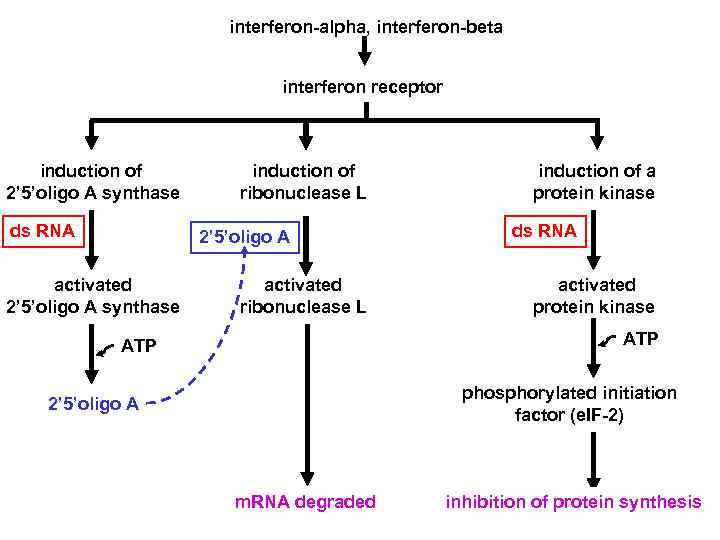 interferon-alpha, interferon-beta

interferon receptor

induction of 2'5'oligo A synthase

ds RNA

activated 2'5'oligo A synthase

ATP

2'5'oligo A

induction of ribonuclease L

2'5'oligo A

activated ribonuclease L

mRNA degraded

induction of a protein kinase

ds RNA

activated protein kinase

ATP

phosphorylated initiation factor (eIF-2)

inhibition of protein synthesis